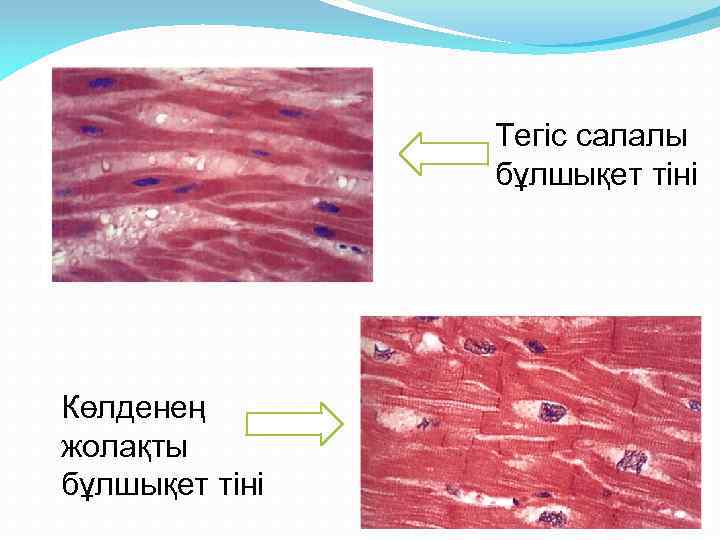 Тегіс салалы бұлшықет тіні

Көлденең жолақты бұлшықет тіні